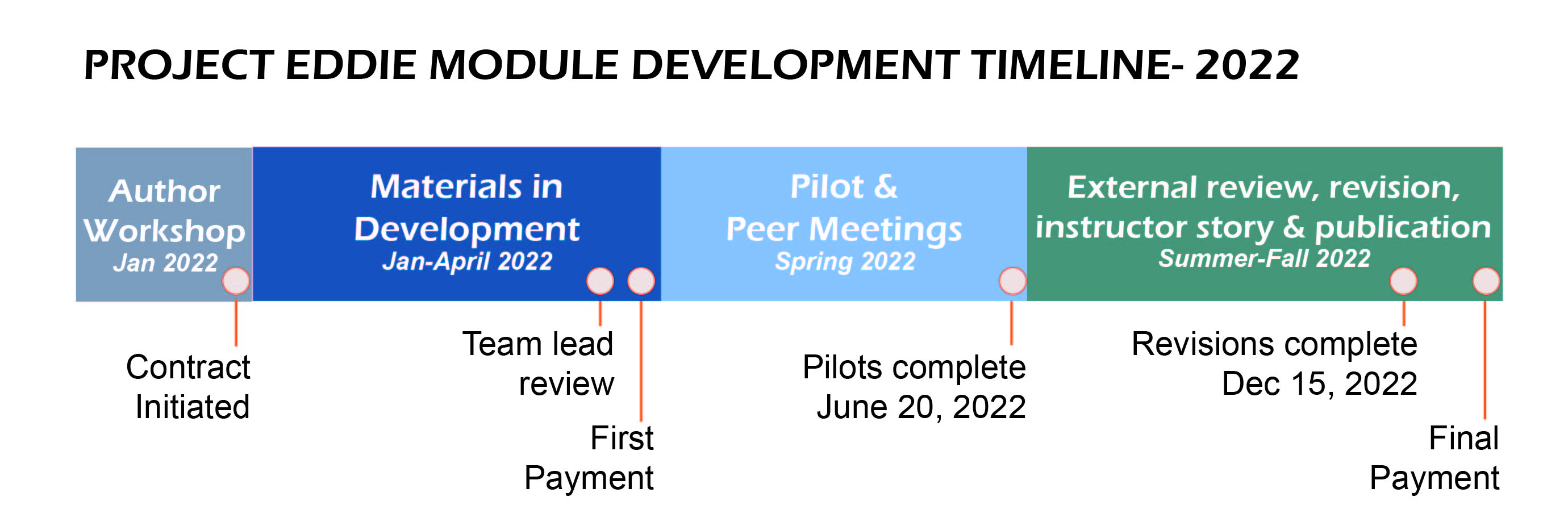 PROJECT EDDIE MODULE DEVELOPMENT TIMELINE- 2022

Author Workshop
Jan 2022

Materials in Development
Jan-April 2022

Pilot & Peer Meetings
Spring 2022

External review, revision, instructor story & publication
Summer-Fall 2022

Contract Initiated

Team lead review

First Payment

Pilots complete June 20, 2022

Revisions complete Dec 15, 2022

Final Payment